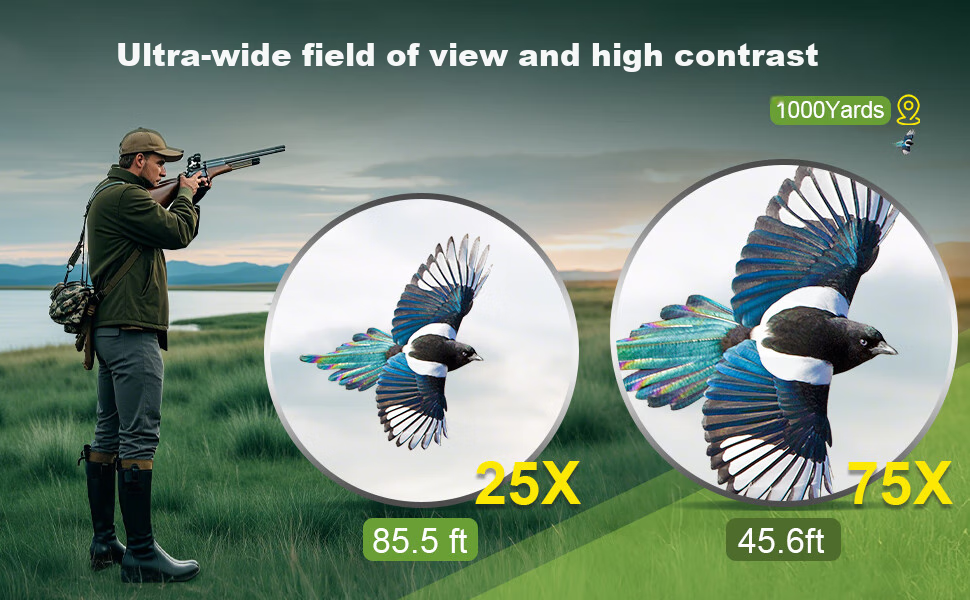 Ultra-wide field of view and high contrast

1000Yards

25X

85.5 ft

75X

45.6ft